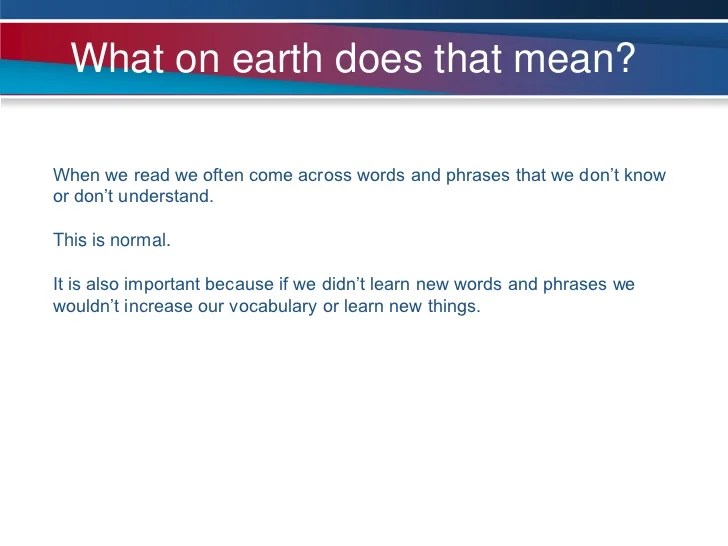 What on earth does that mean?

When we read we often come across words and phrases that we don’t know or don’t understand.

This is normal.

It is also important because if we didn’t learn new words and phrases we wouldn’t increase our vocabulary or learn new things.